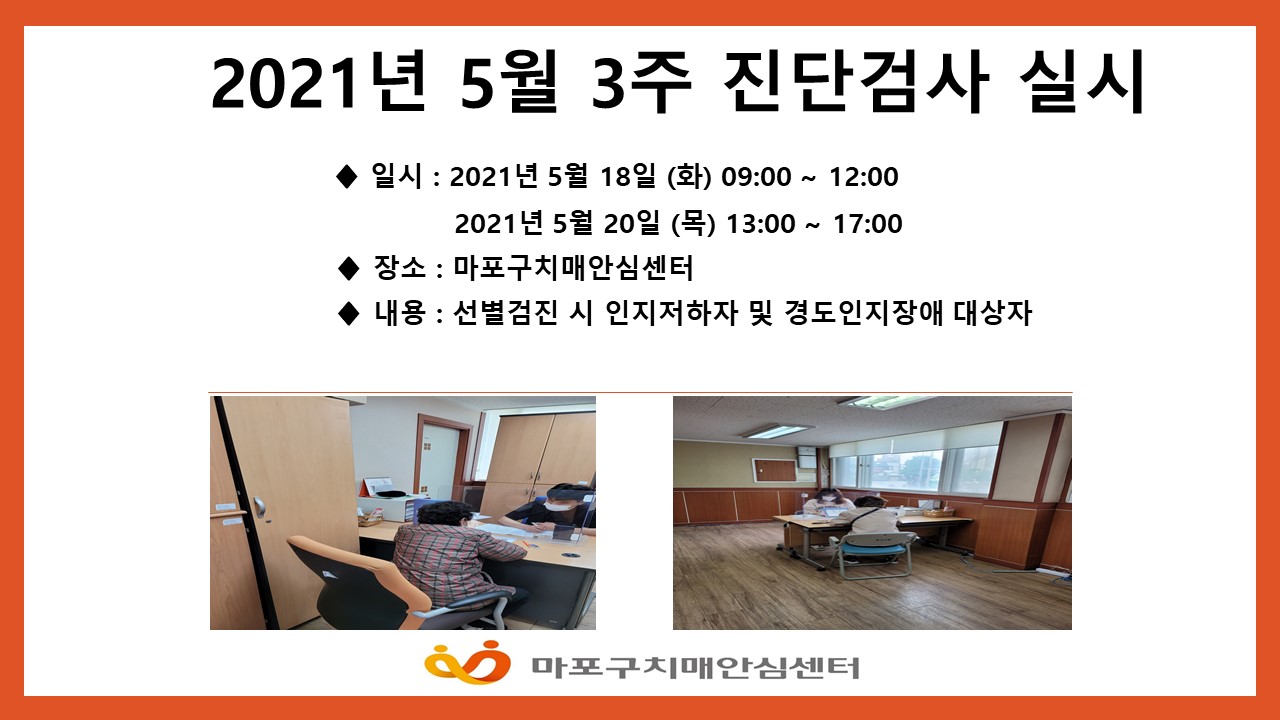 2021년 5월 3주 진단검사 실시

◆ 일시 : 2021년 5월 18일 (화) 09:00 ~ 12:00
2021년 5월 20일 (목) 13:00 ~ 17:00

◆ 장소 : 마포구치매안심센터

◆ 내용 : 선별검진 시 인지저하자 및 경도인지장애 대상자

마포구치매안심센터